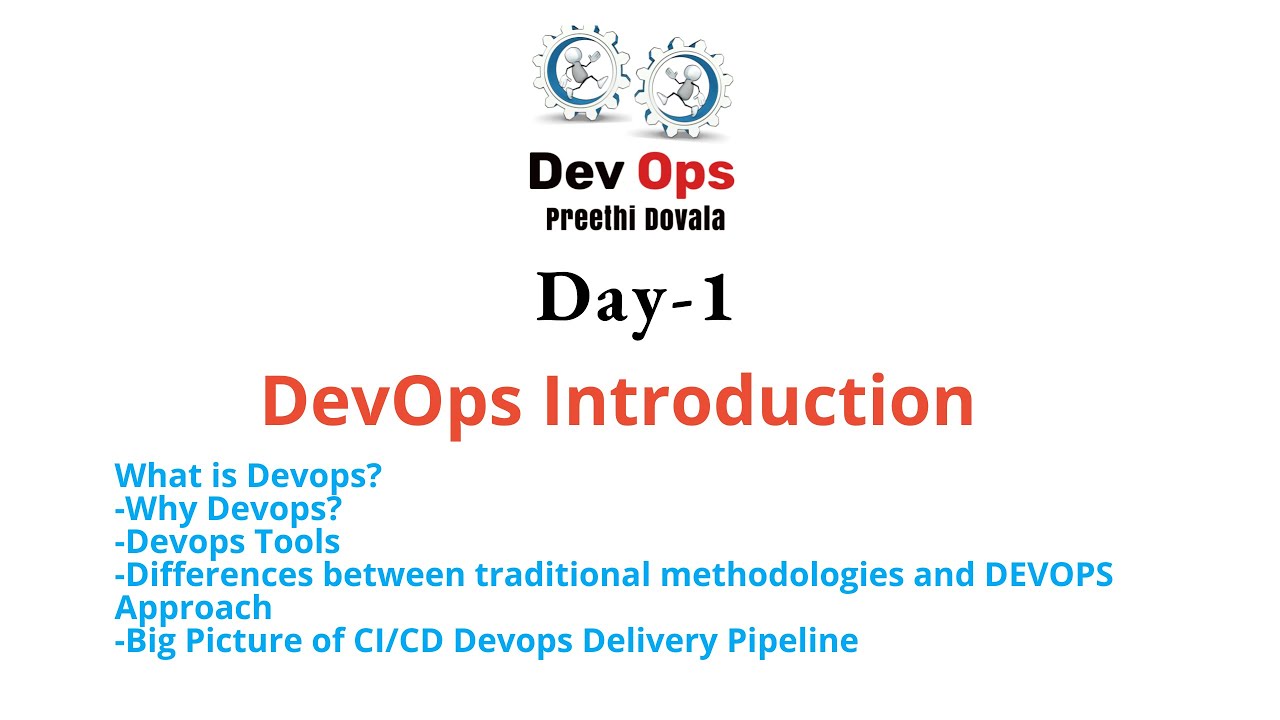 Dev Ops
Preethi Dovala

Day-1

DevOps Introduction

What is Devops?
-Why Devops?
-Devops Tools
-Differences between traditional methodologies and DEVOPS Approach
-Big Picture of CI/CD Devops Delivery Pipeline